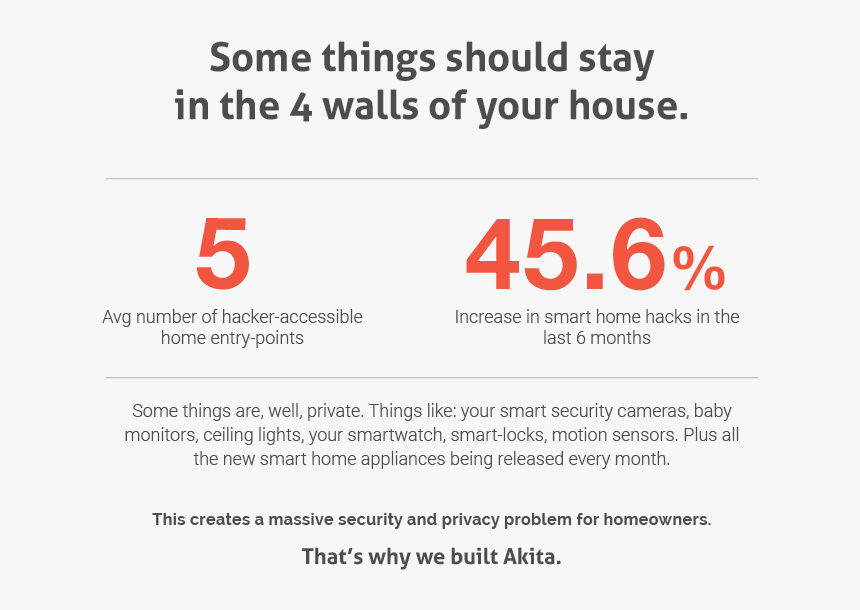 Some things should stay in the 4 walls of your house.

5

Avg number of hacker-accessible home entry-points

45.6%

Increase in smart home hacks in the last 6 months

Some things are, well, private. Things like: your smart security cameras, baby monitors, ceiling lights, your smartwatch, smart-locks, motion sensors. Plus all the new smart home appliances being released every month.

This creates a massive security and privacy problem for homeowners.

That's why we built Akita.